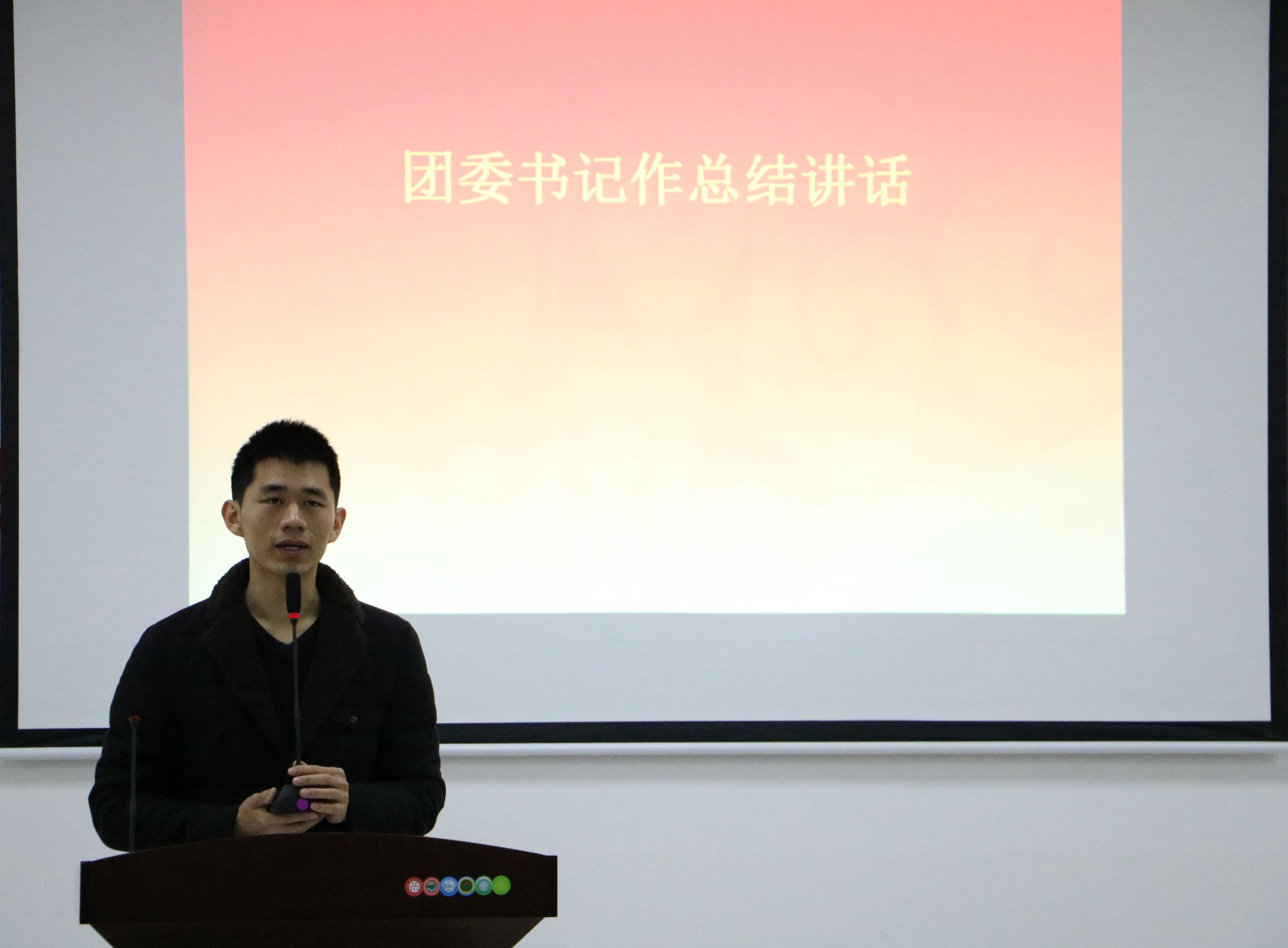 团委书记作总结讲话